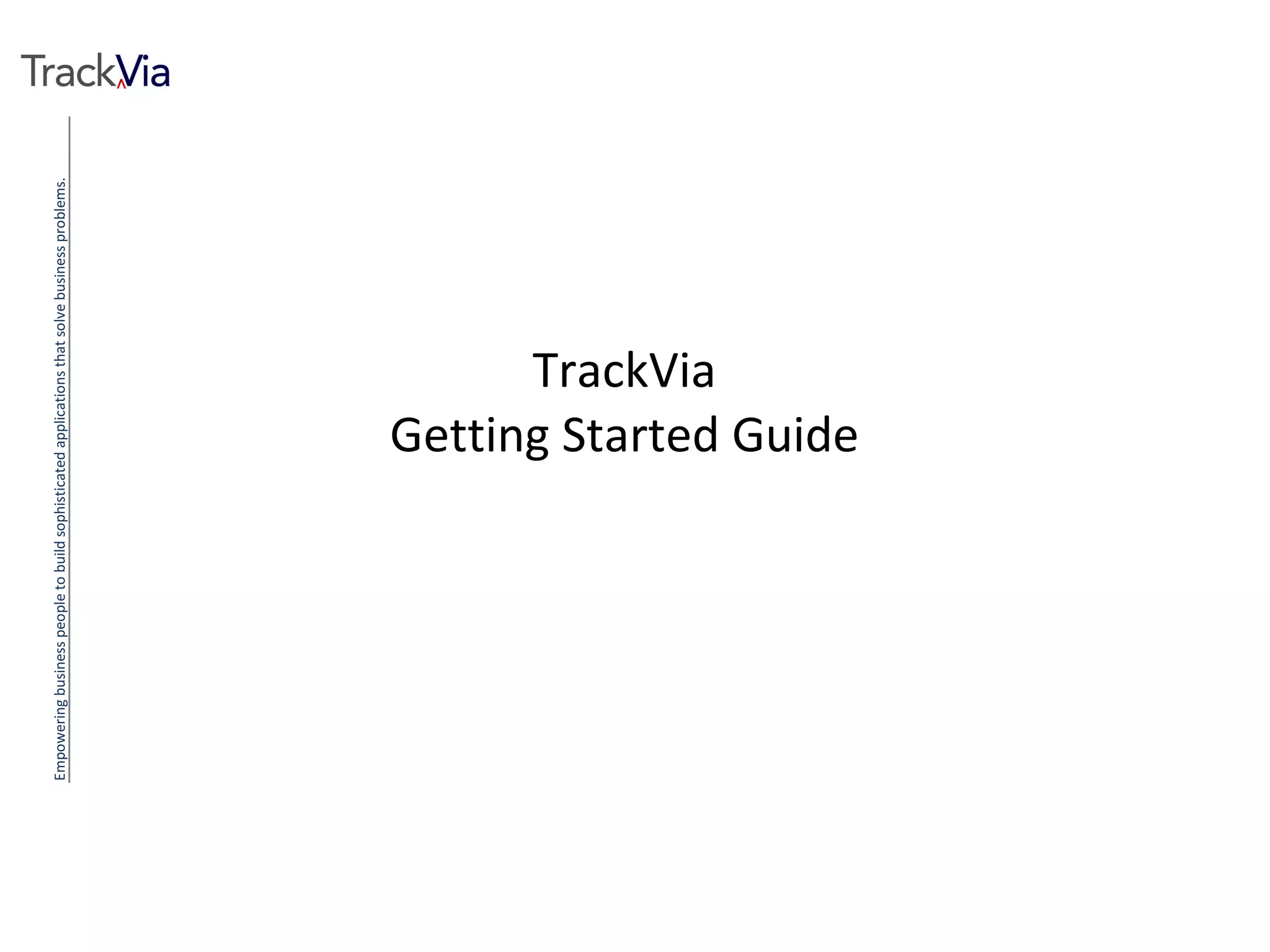 TrackVia

Empowering business people to build sophisticated applications that solve business problems.

TrackVia
Getting Started Guide